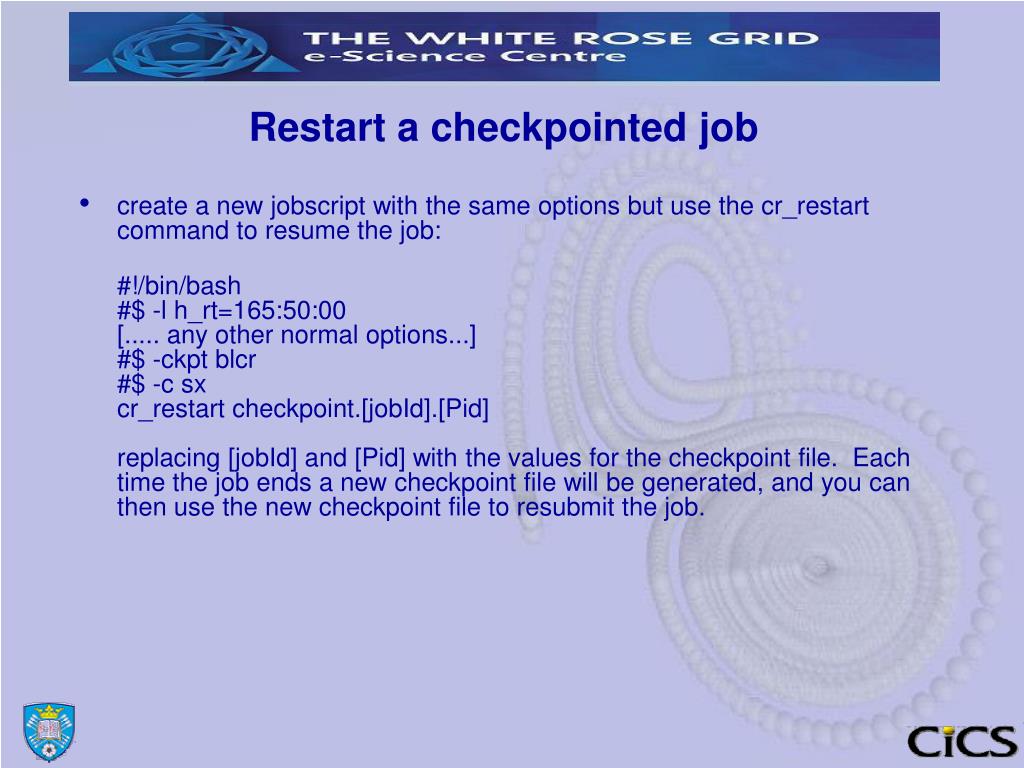 THE WHITE ROSE GRID
e-Science Centre

Restart a checkpointed job

• create a new jobscript with the same options but use the cr_restart command to resume the job:

#!/bin/bash
#$ -l h_rt=165:50:00
[..... any other normal options...]
#$ -ckpt blcr
#$ -c sx
cr_restart checkpoint.[jobId].[Pid]

replacing [jobId] and [Pid] with the values for the checkpoint file. Each time the job ends a new checkpoint file will be generated, and you can then use the new checkpoint file to resubmit the job.

CiCS